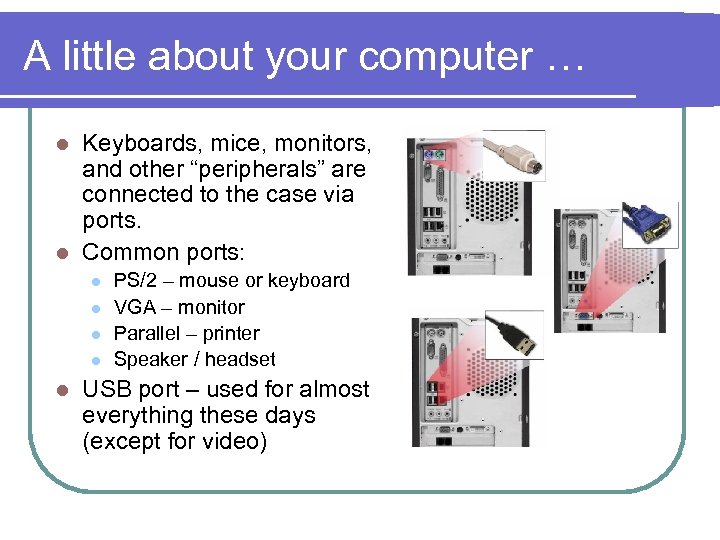 A little about your computer …

- Keyboards, mice, monitors, and other “peripherals” are connected to the case via ports.
- Common ports:
  - PS/2 – mouse or keyboard
  - VGA – monitor
  - Parallel – printer
  - Speaker / headset
- USB port – used for almost everything these days (except for video)